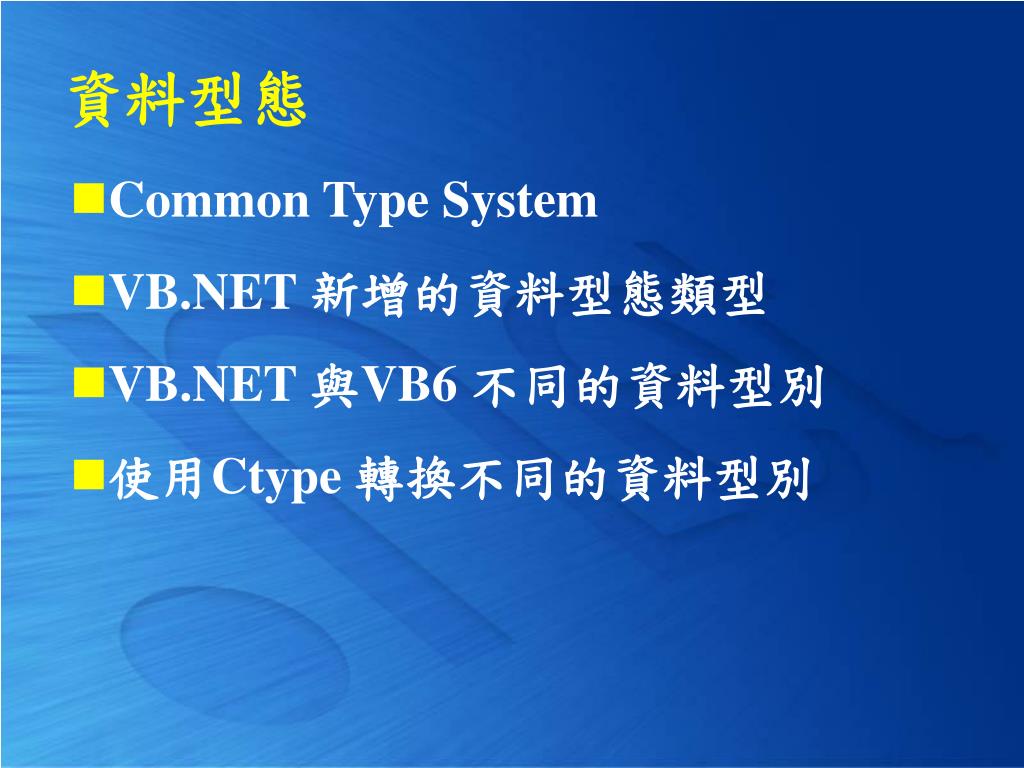 資料型態

■Common Type System

■VB.NET 新增的資料型態類型

■VB.NET 與VB6 不同的資料型別

■使用Ctype 轉換不同的資料型別